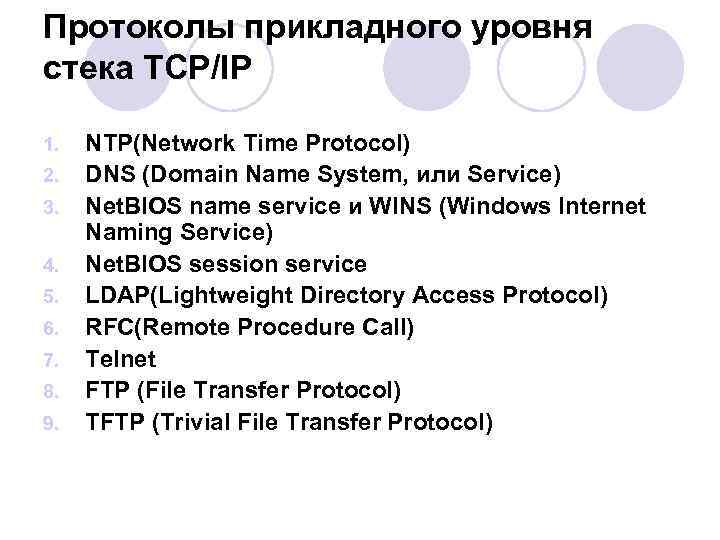 Протоколы прикладного уровня стека TCP/IP

1. NTP(Network Time Protocol)
2. DNS (Domain Name System, или Service)
3. NetBIOS name service и WINS (Windows Internet Naming Service)
4. NetBIOS session service
5. LDAP(Lightweight Directory Access Protocol)
6. RFC(Remote Procedure Call)
7. Telnet
8. FTP (File Transfer Protocol)
9. TFTP (Trivial File Transfer Protocol)